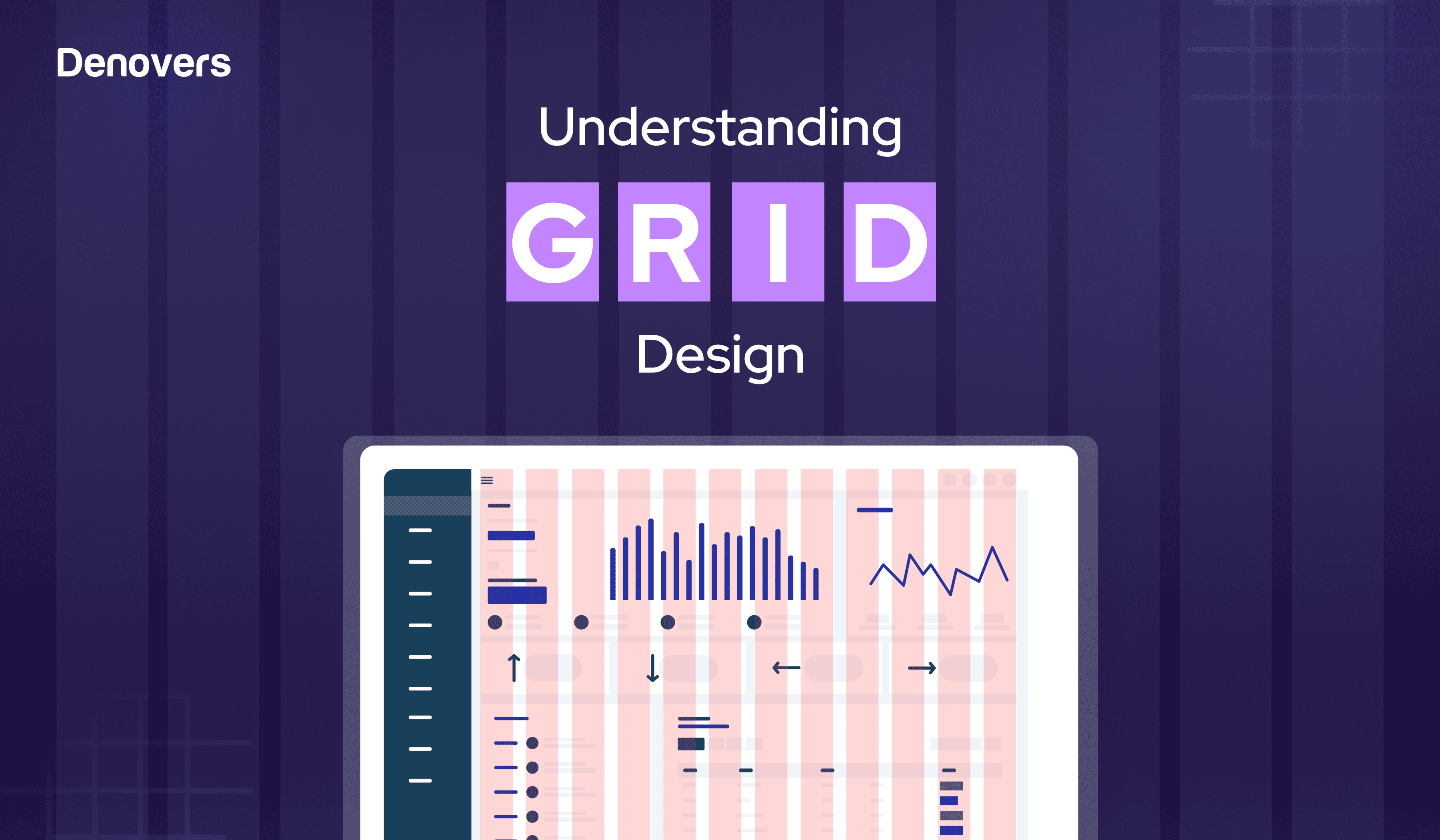 Denovers

Understanding

GRID

Design